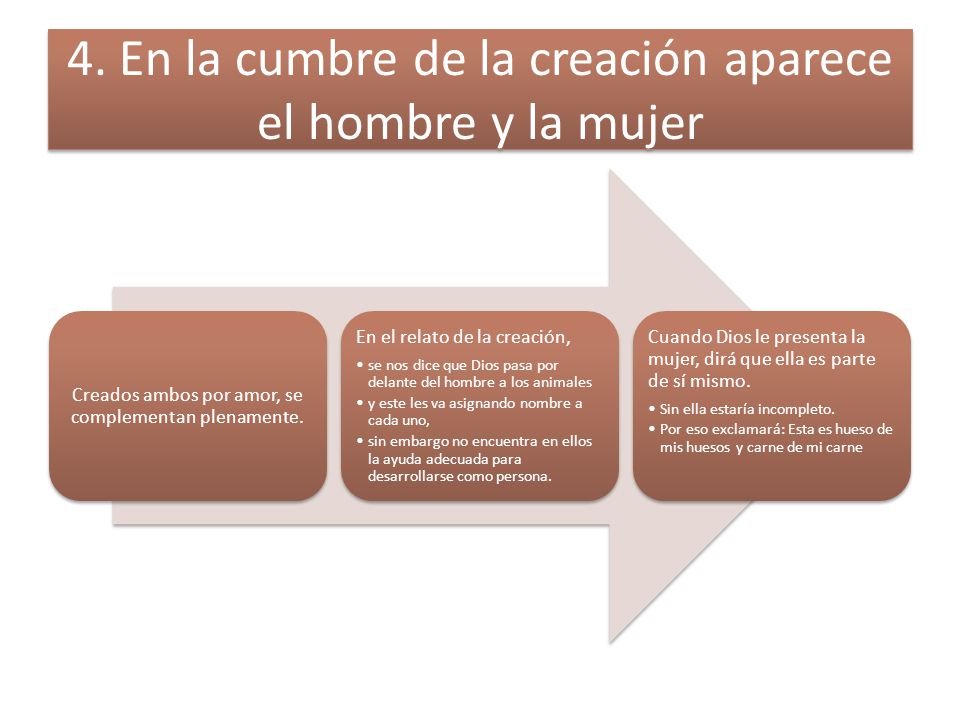 4. En la cumbre de la creación aparece el hombre y la mujer

Creados ambos por amor, se complementan plenamente.

En el relato de la creación,

• se nos dice que Dios pasa por delante del hombre a los animales
• y este les va asignando nombre a cada uno,
• sin embargo no encuentra en ellos la ayuda adecuada para desarrollarse como persona.

Cuando Dios le presenta la mujer, dirá que ella es parte de sí mismo.

• Sin ella estaría incompleto.
• Por eso exclamará: Esta es hueso de mis huesos y carne de mi carne